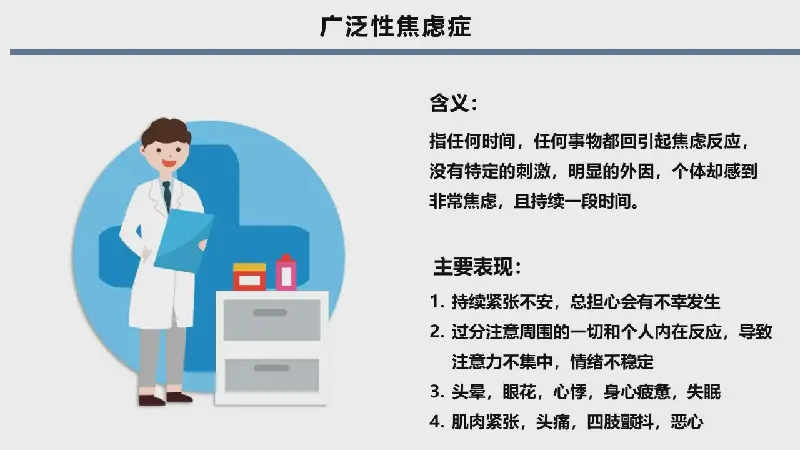 广泛性焦虑症

含义:

指任何时间，任何事物都回引起焦虑反应，没有特定的刺激，明显的外因，个体却感到非常焦虑，且持续一段时间。

主要表现:

1. 持续紧张不安，总担心会有不幸发生
2. 过分注意周围的一切和个人内在反应，导致注意力不集中，情绪不稳定
3. 头晕，眼花，心悸，身心疲惫，失眠
4. 肌肉紧张，头痛，四肢颤抖，恶心